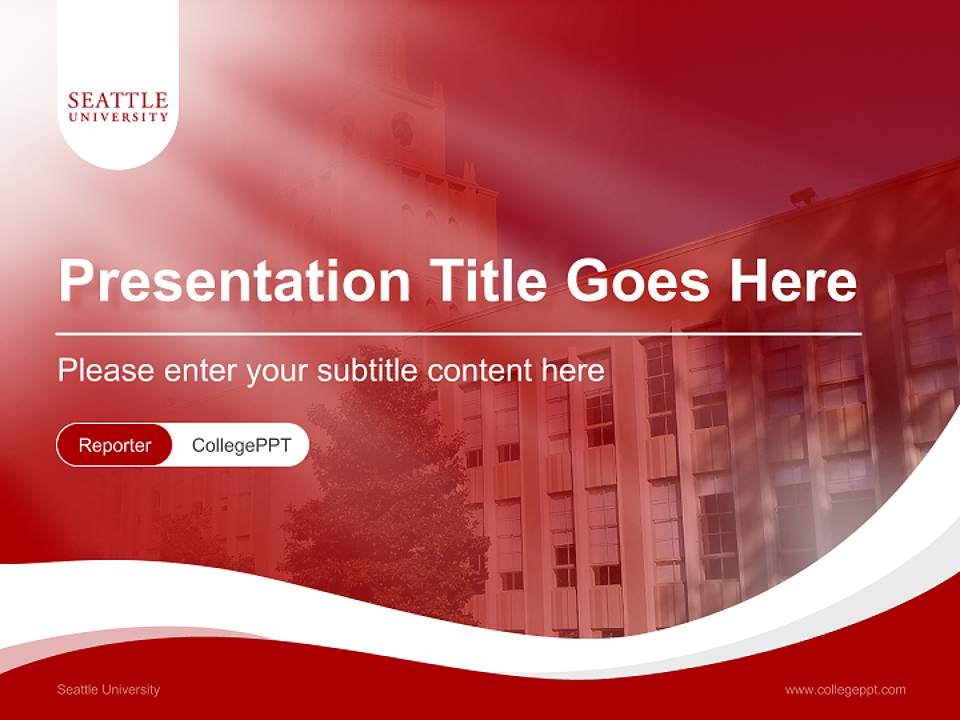 SEATTLE
UNIVERSITY

Presentation Title Goes Here

Please enter your subtitle content here

Reporter CollegePPT

Seattle University

www.collegeppt.com